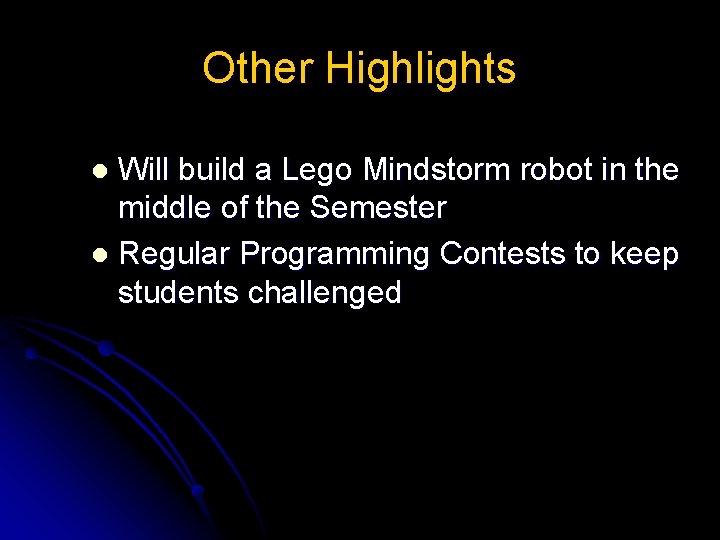 Other Highlights

- Will build a Lego Mindstorm robot in the middle of the Semester
- Regular Programming Contests to keep students challenged